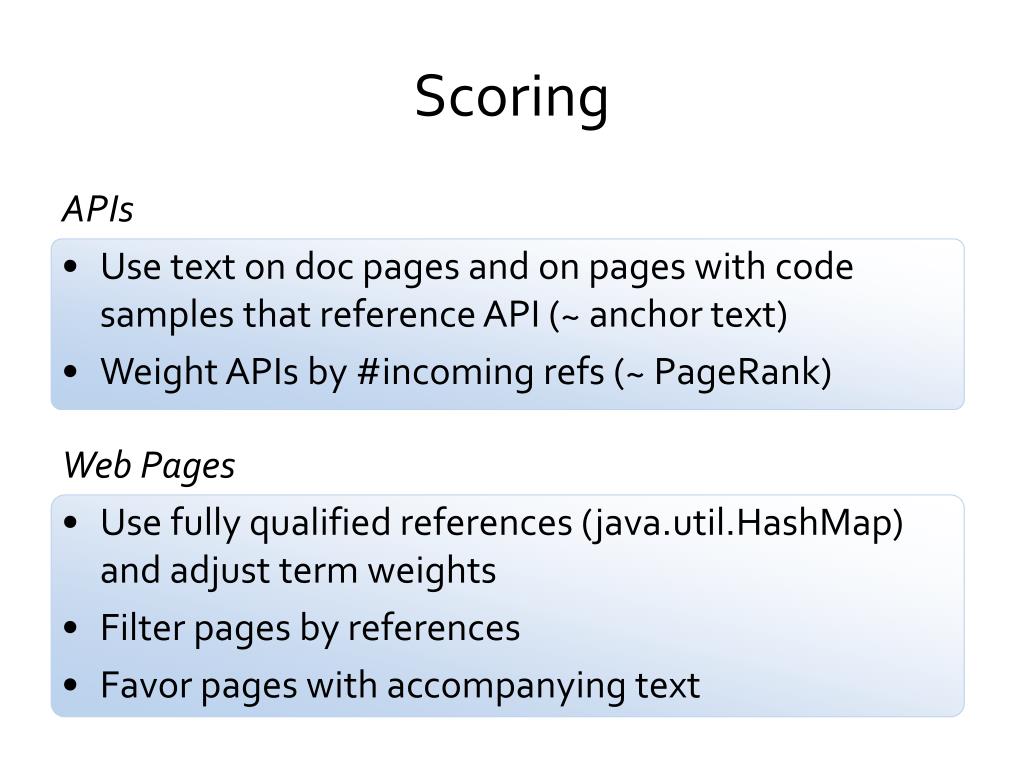 Scoring

APIs

• Use text on doc pages and on pages with code samples that reference API (~ anchor text)
• Weight APIs by #incoming refs (~ PageRank)

Web Pages

• Use fully qualified references (java.util.HashMap) and adjust term weights
• Filter pages by references
• Favor pages with accompanying text